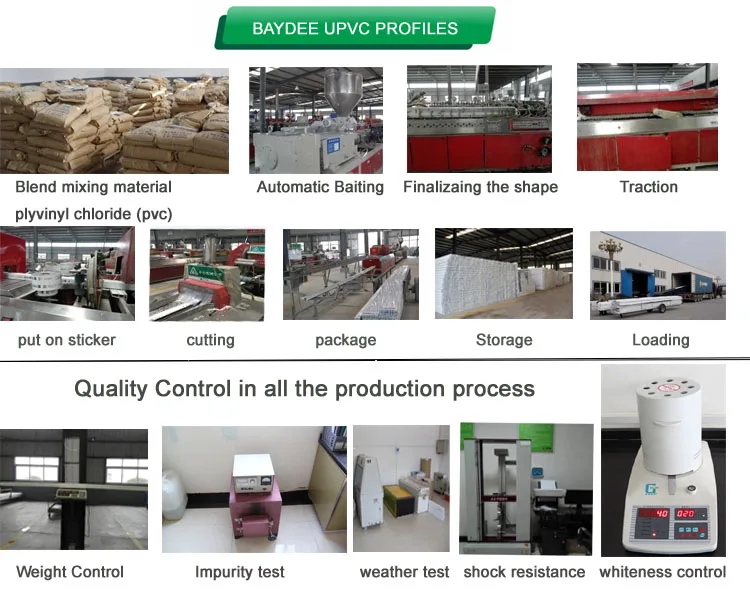 BAYDEE UPVC PROFILES

Blend mixing material plyvinyl chloride (pvc)

Automatic Baiting

Finalizaing the shape

Traction

put on sticker

cutting

package

Storage

Loading

Quality Control in all the production process

Weight Control

Impurity test

weather test

shock resistance

whiteness control

40

020